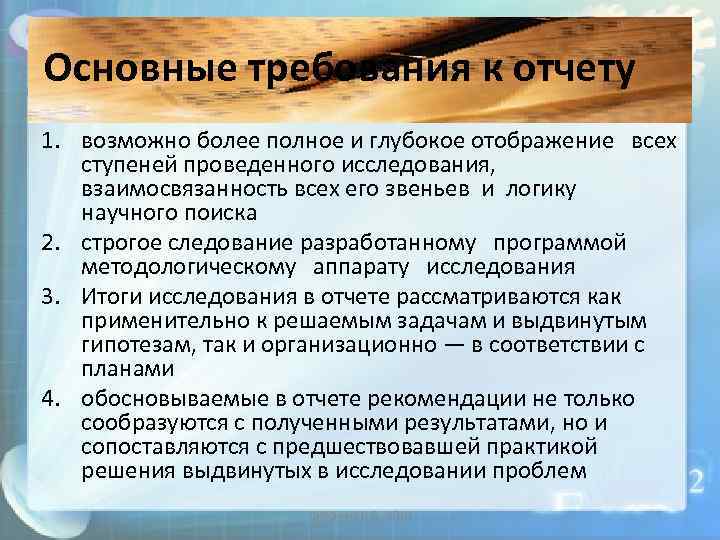 Основные требования к отчету

1. возможно более полное и глубокое отображение всех ступеней проведенного исследования, взаимосвязанность всех его звеньев и логику научного поиска
2. строгое следование разработанному программой методологическому аппарату исследования
3. Итоги исследования в отчете рассматриваются как применительно к решаемым задачам и выдвинутым гипотезам, так и организационно — в соответствии с планами
4. обосновываемые в отчете рекомендации не только сообразуются с полученными результатами, но и сопоставляются с предшествовавшей практикой решения выдвинутых в исследовании проблем